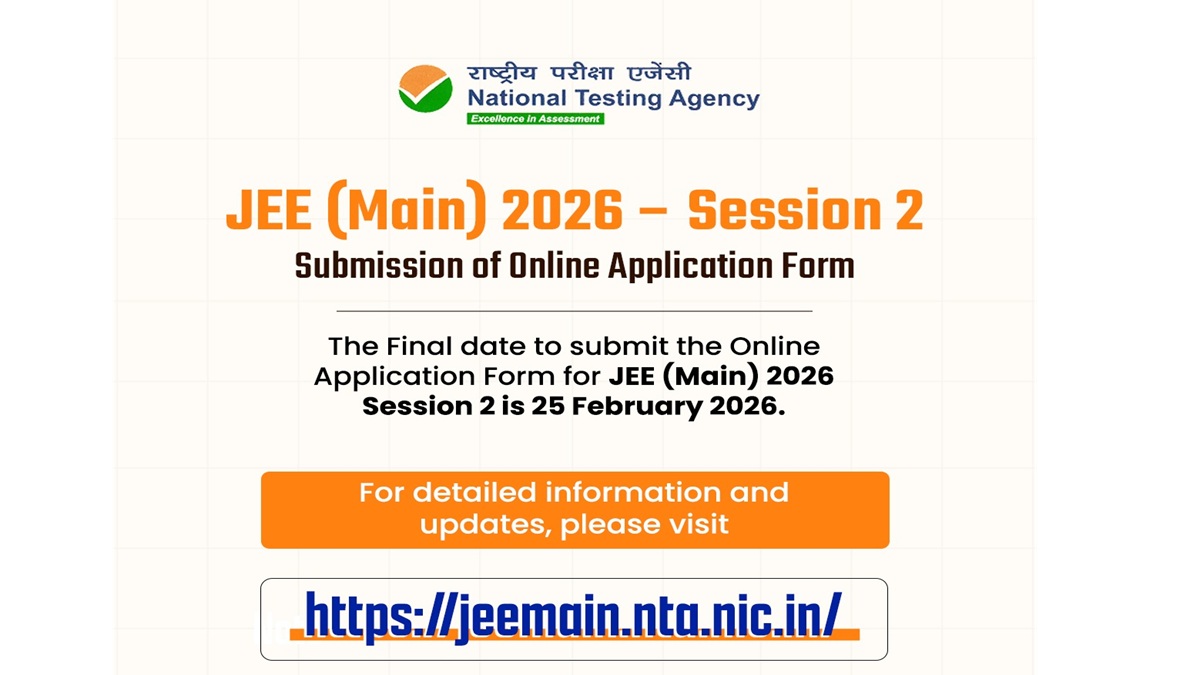 राष्ट्रीय परीक्षा एजेंसी
National Testing Agency
Excellence in Assessment

JEE (Main) 2026 – Session 2
Submission of Online Application Form

The Final date to submit the Online Application Form for JEE (Main) 2026 Session 2 is 25 February 2026.

For detailed information and updates, please visit

https://jeemain.nta.nic.in/